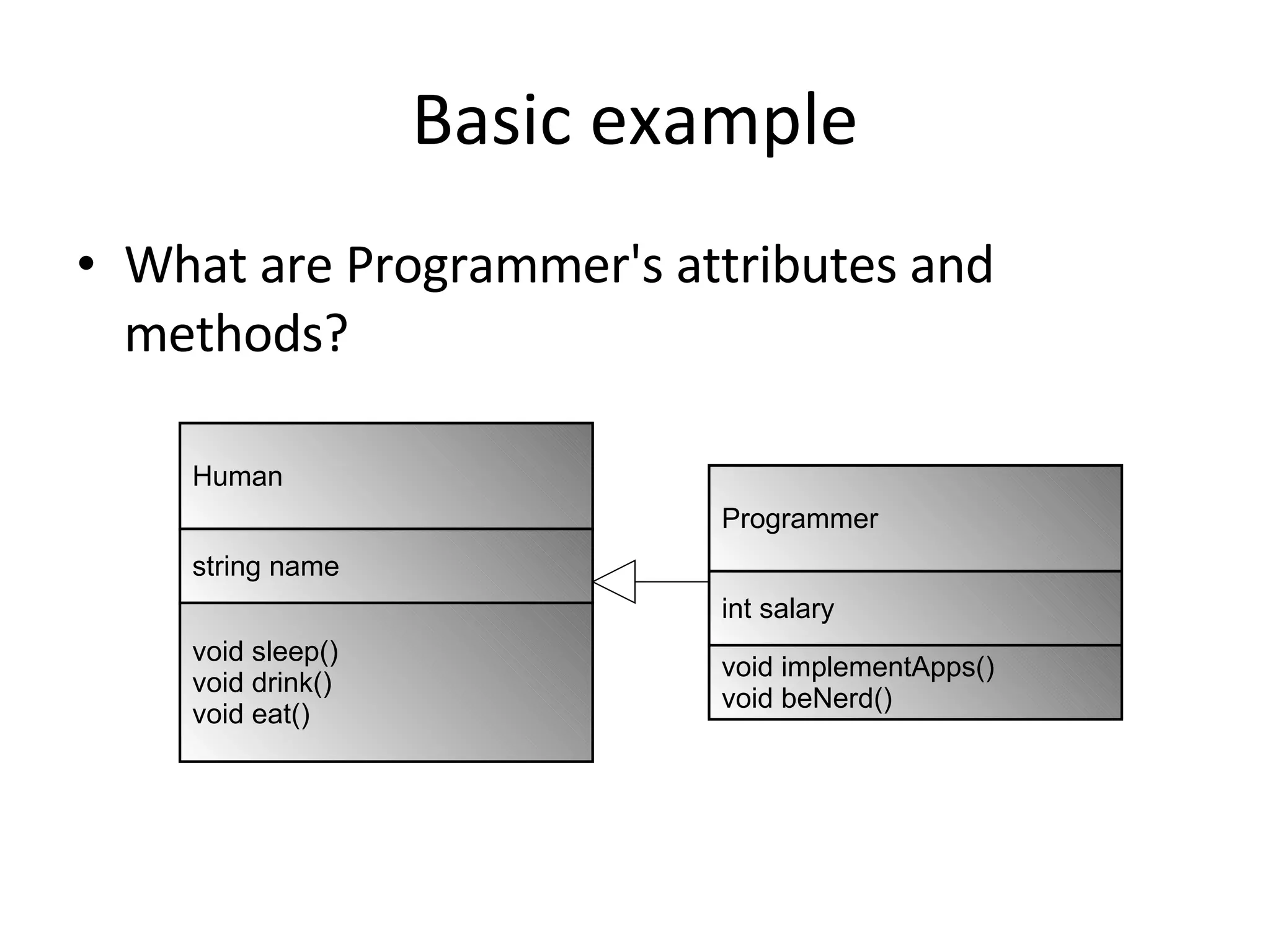 Basic example

• What are Programmer's attributes and methods?

Human

string name

void sleep()
void drink()
void eat()

Programmer

int salary

void implementApps()
void beNerd()